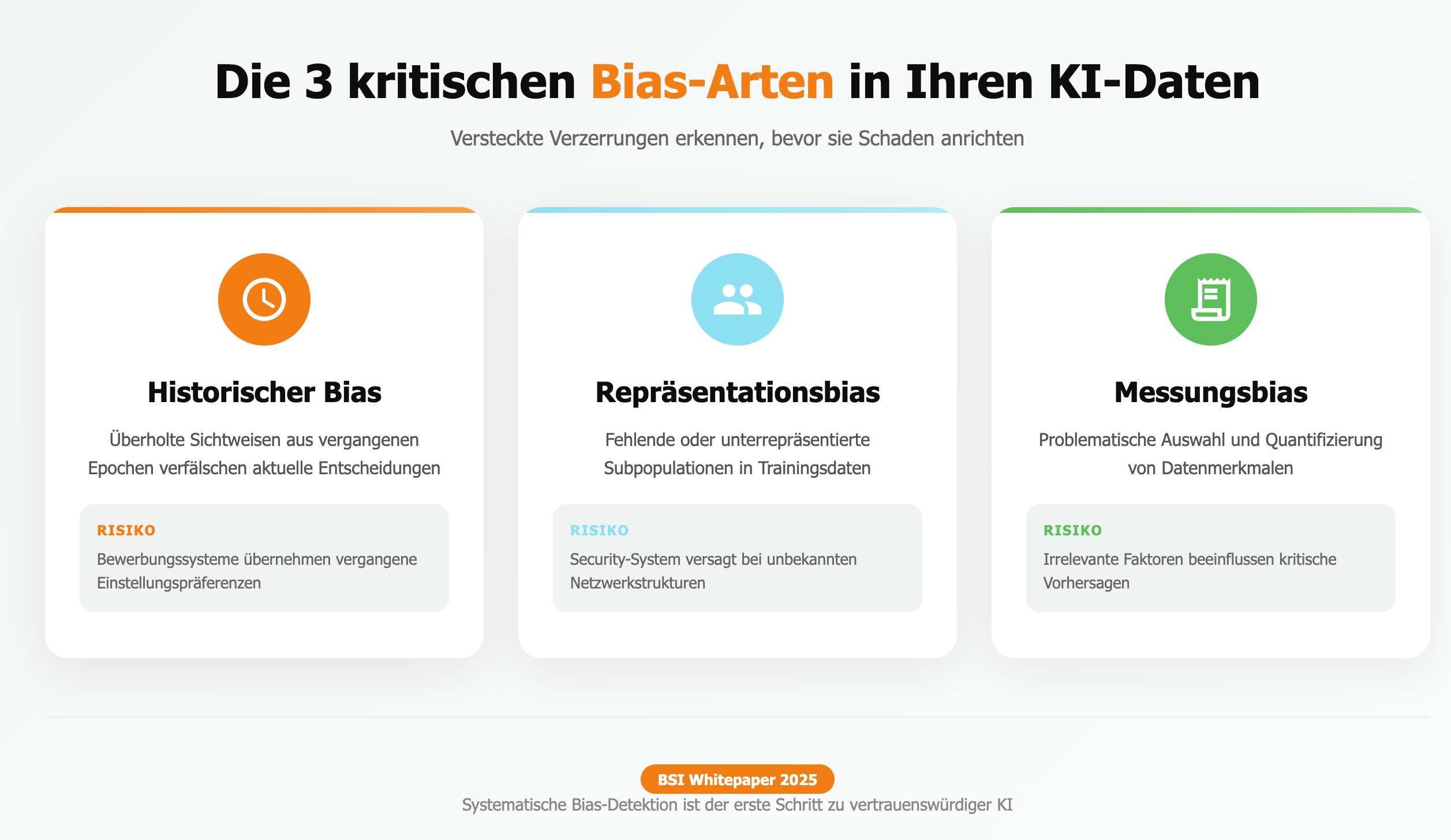 Die 3 kritischen Bias-Arten in Ihren KI-Daten

Versteckte Verzerrungen erkennen, bevor sie Schaden anrichten

Historischer Bias

Überholte Sichtweisen aus vergangenen Epochen verfälschen aktuelle Entscheidungen

RISIKO

Bewerbungssysteme übernehmen vergangene Einstellungspräferenzen

Repräsentationsbias

Fehlende oder unterrepräsentierte Subpopulationen in Trainingsdaten

RISIKO

Security-System versagt bei unbekannten Netzwerkstrukturen

Messungsbias

Problematische Auswahl und Quantifizierung von Datenmerkmalen

RISIKO

Irrelevante Faktoren beeinflussen kritische Vorhersagen

BSI Whitepaper 2025

Systematische Bias-Detektion ist der erste Schritt zu vertrauenswürdiger KI